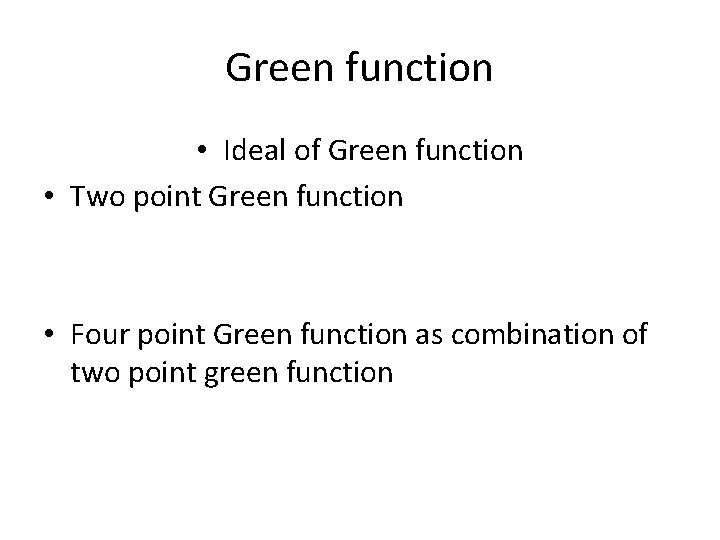 Green function

• Ideal of Green function

• Two point Green function

• Four point Green function as combination of two point green function